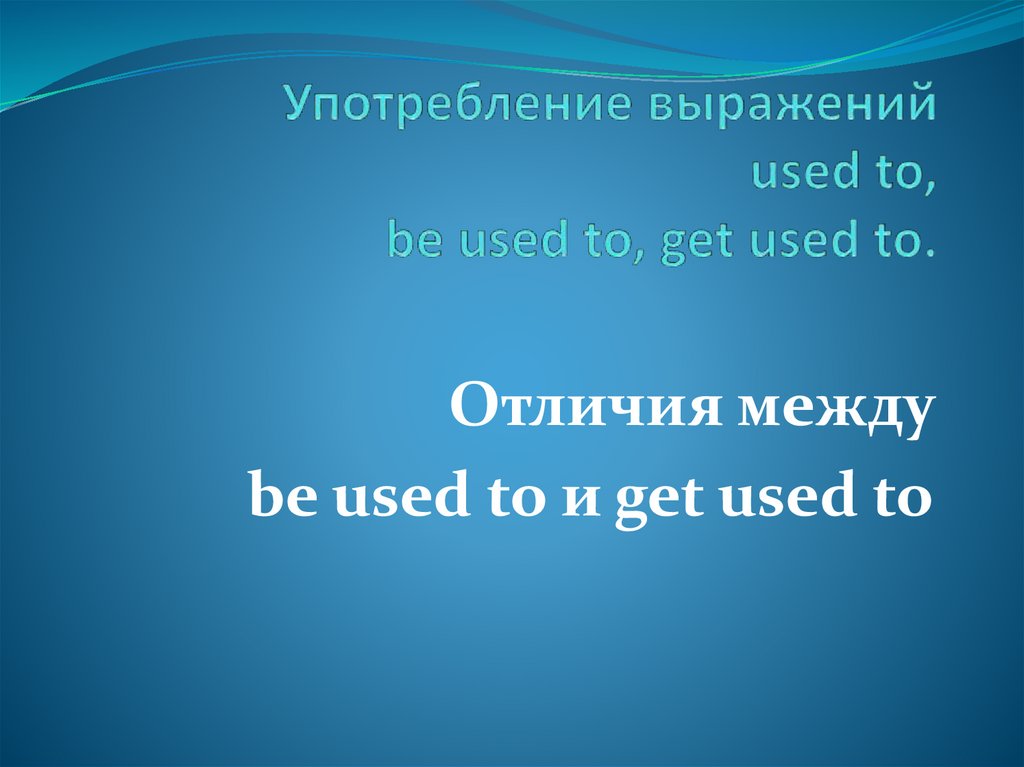 Употребление выражений
used to,
be used to, get used to.

Отличия между
be used to и get used to